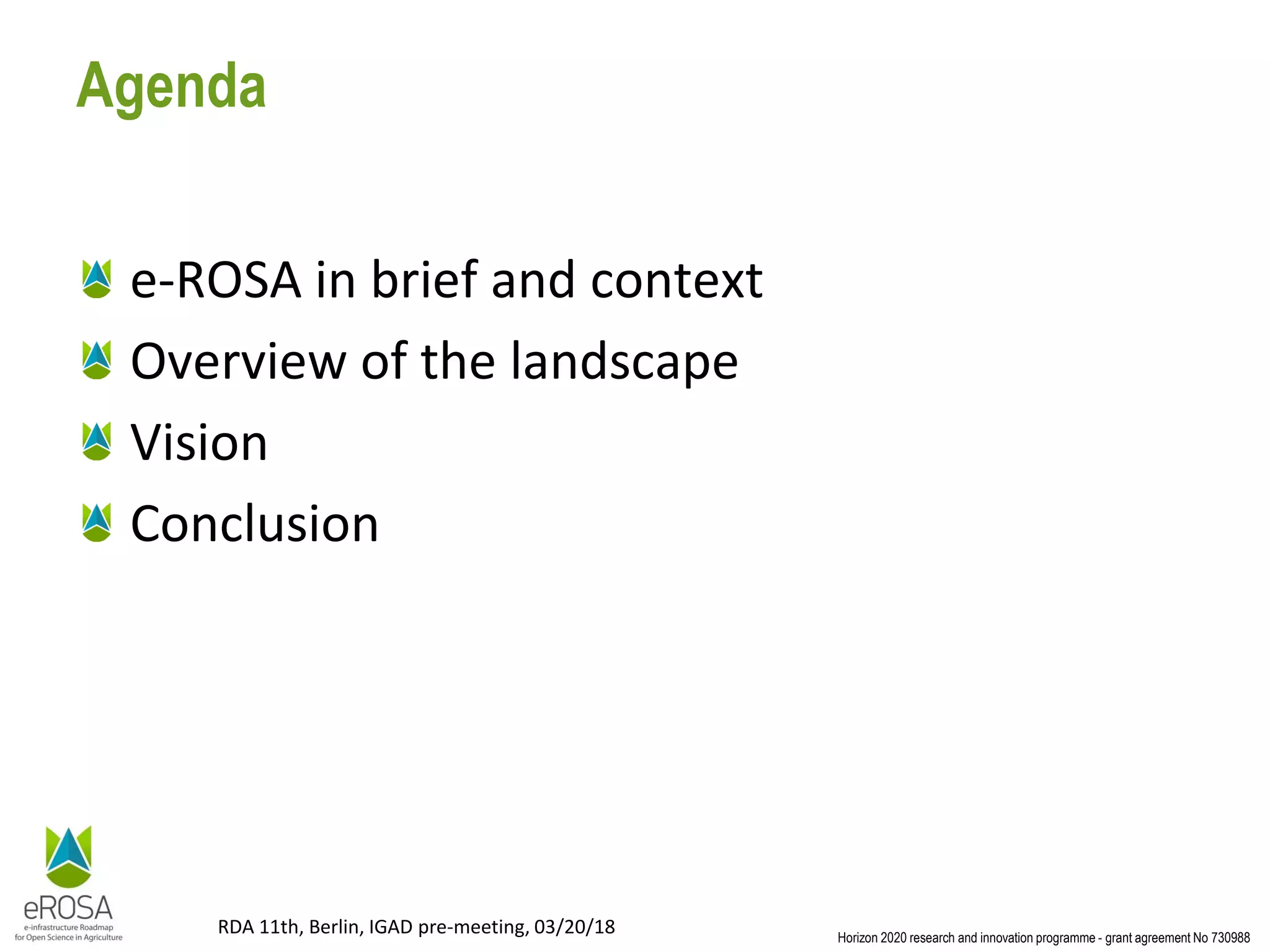 Agenda

e-ROSA in brief and context

Overview of the landscape

Vision

Conclusion

eROSA
e-infrastructure Roadmap for Open Science in Agriculture

RDA 11th, Berlin, IGAD pre-meeting, 03/20/18

Horizon 2020 research and innovation programme - grant agreement No 730988